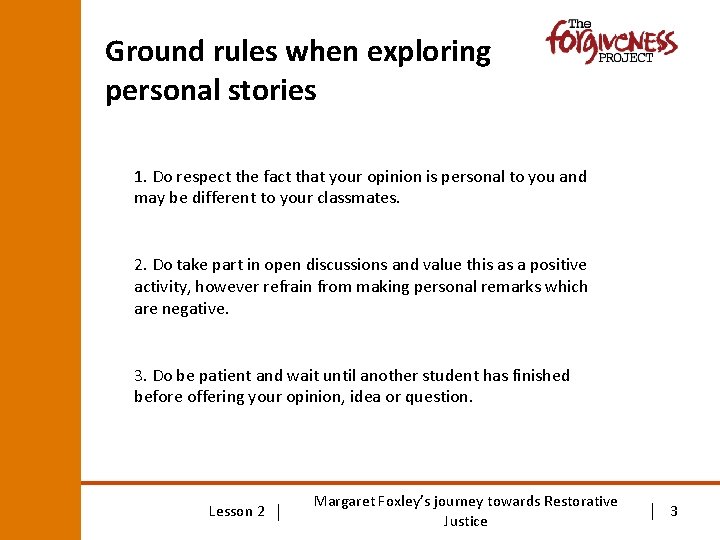 Ground rules when exploring personal stories

The forgiveness PROJECT

1. Do respect the fact that your opinion is personal to you and may be different to your classmates.

2. Do take part in open discussions and value this as a positive activity, however refrain from making personal remarks which are negative.

3. Do be patient and wait until another student has finished before offering your opinion, idea or question.

Lesson 2 | Margaret Foxley's journey towards Restorative Justice | 3